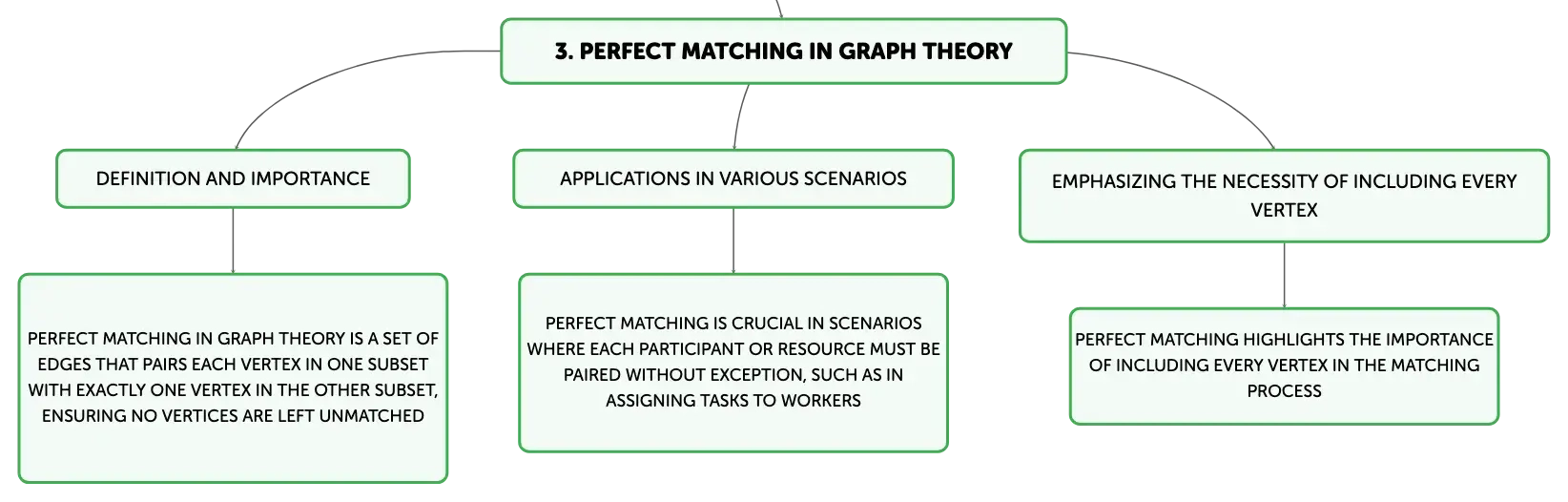 3. PERFECT MATCHING IN GRAPH THEORY

DEFINITION AND IMPORTANCE

PERFECT MATCHING IN GRAPH THEORY IS A SET OF EDGES THAT PAIRS EACH VERTEX IN ONE SUBSET WITH EXACTLY ONE VERTEX IN THE OTHER SUBSET, ENSURING NO VERTICES ARE LEFT UNMATCHED

APPLICATIONS IN VARIOUS SCENARIOS

PERFECT MATCHING IS CRUCIAL IN SCENARIOS WHERE EACH PARTICIPANT OR RESOURCE MUST BE PAIRED WITHOUT EXCEPTION, SUCH AS IN ASSIGNING TASKS TO WORKERS

EMPHASIZING THE NECESSITY OF INCLUDING EVERY VERTEX

PERFECT MATCHING HIGHLIGHTS THE IMPORTANCE OF INCLUDING EVERY VERTEX IN THE MATCHING PROCESS